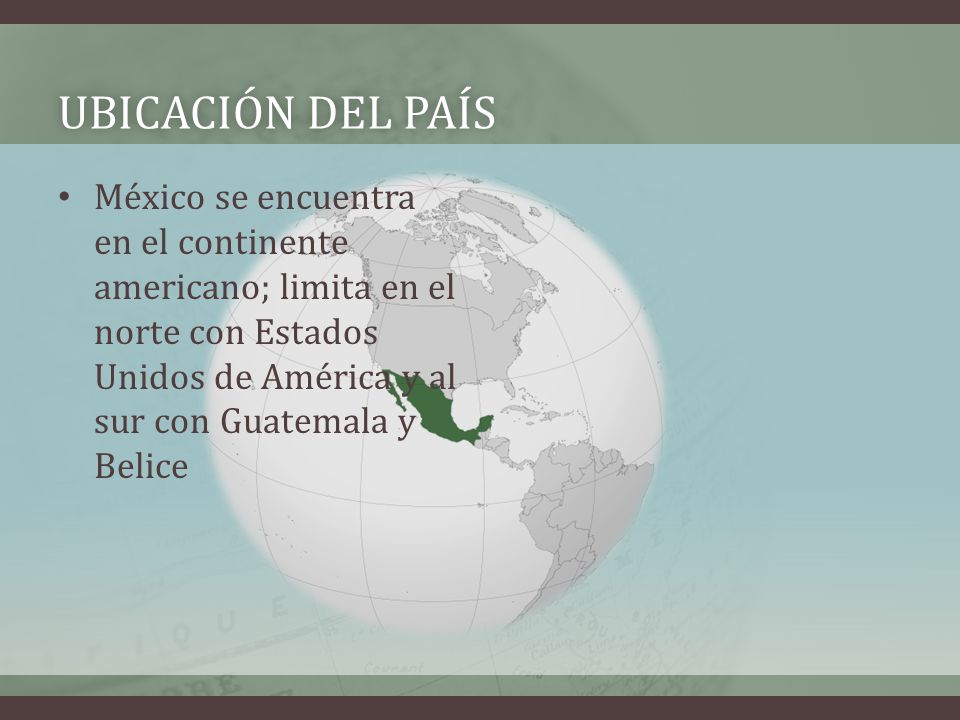 UBICACIÓN DEL PAÍS

• México se encuentra en el continente americano; limita en el norte con Estados Unidos de América y al sur con Guatemala y Belice